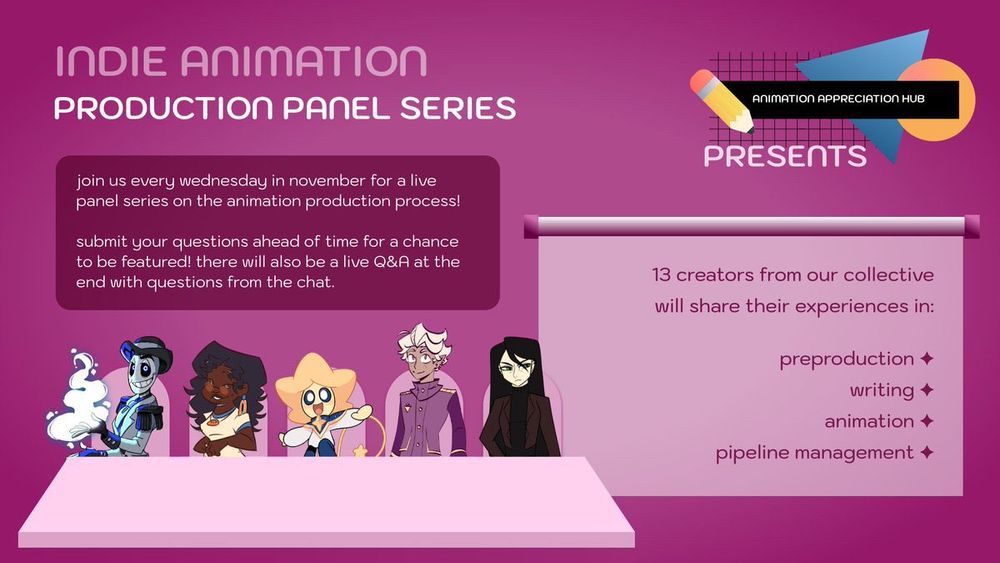 INDIE ANIMATION
PRODUCTION PANEL SERIES

ANIMATION APPRECIATION HUB
PRESENTS

join us every wednesday in november for a live panel series on the animation production process!

submit your questions ahead of time for a chance to be featured! there will also be a live Q&A at the end with questions from the chat.

13 creators from our collective will share their experiences in:

preproduction ✦
writing ✦
animation ✦
pipeline management ✦